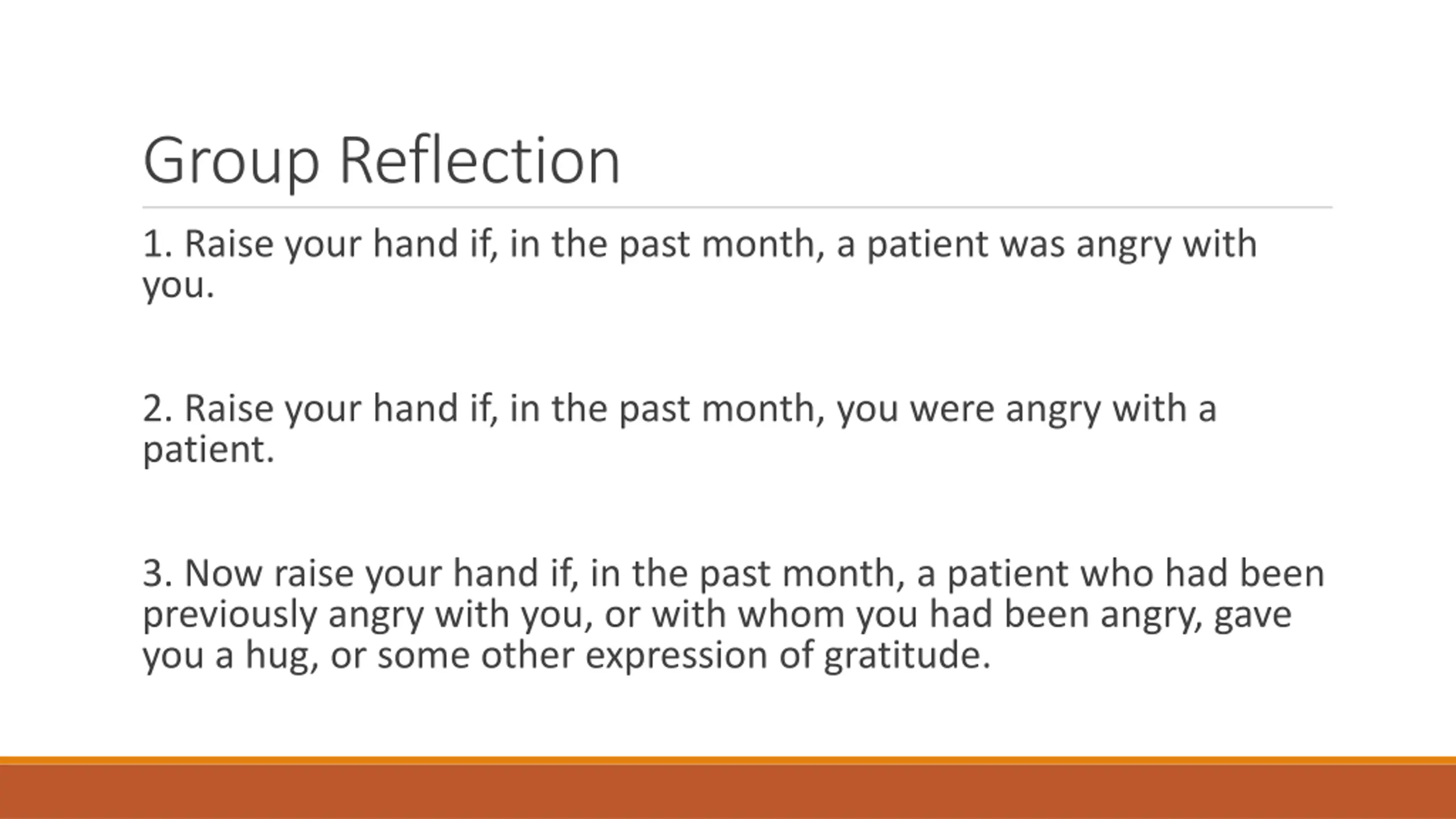 Group Reflection

1. Raise your hand if, in the past month, a patient was angry with you.

2. Raise your hand if, in the past month, you were angry with a patient.

3. Now raise your hand if, in the past month, a patient who had been previously angry with you, or with whom you had been angry, gave you a hug, or some other expression of gratitude.